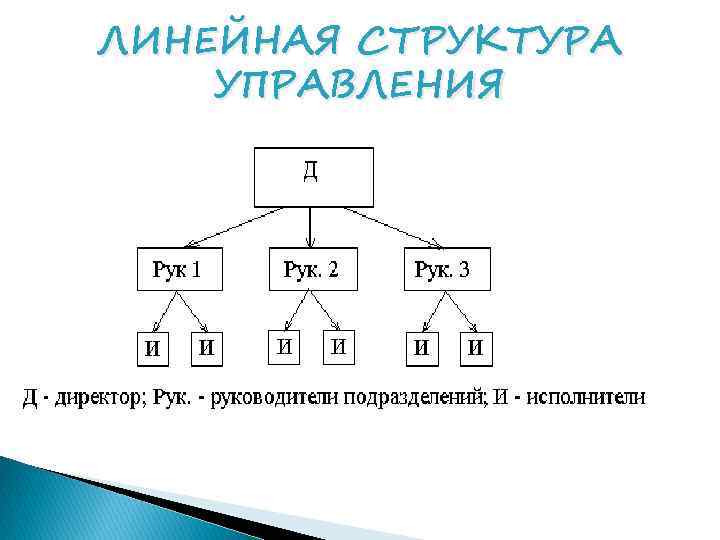 ЛИНЕЙНАЯ СТРУКТУРА УПРАВЛЕНИЯ

Д

Рук 1

Рук. 2

Рук. 3

И

И

И

И

И

И

Д - директор; Рук. - руководители подразделений; И - исполнители